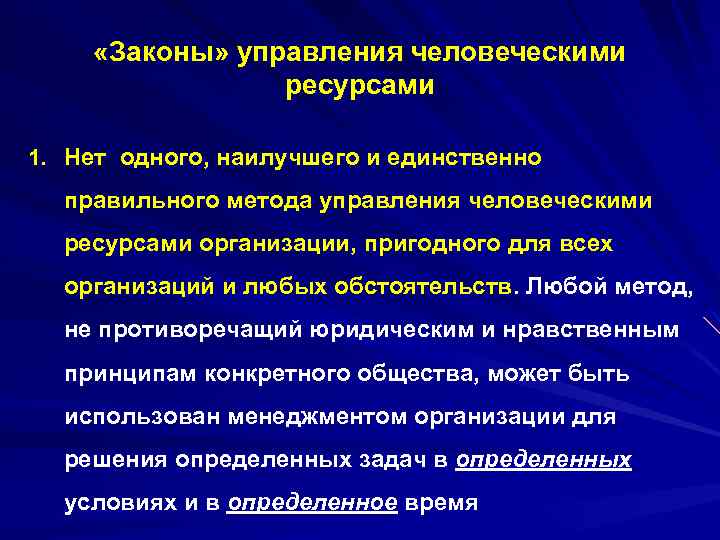 «Законы» управления человеческими ресурсами

1. Нет одного, наилучшего и единственно правильного метода управления человеческими ресурсами организации, пригодного для всех организаций и любых обстоятельств. Любой метод, не противоречащий юридическим и нравственным принципам конкретного общества, может быть использован менеджментом организации для решения определенных задач в определенных условиях и в определенное время